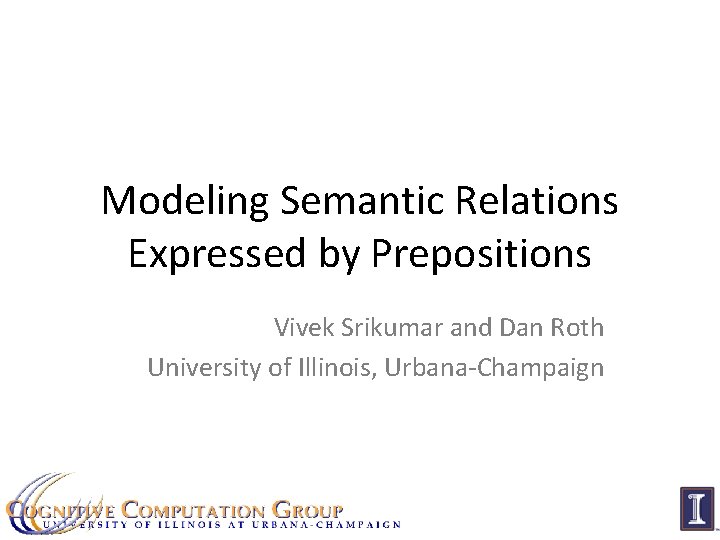 Modeling Semantic Relations Expressed by Prepositions

Vivek Srikumar and Dan Roth
University of Illinois, Urbana-Champaign

COGNITIVE COMPUTATION GROUP
UNIVERSITY OF ILLINOIS AT URBANA-CHAMPAIGN

I